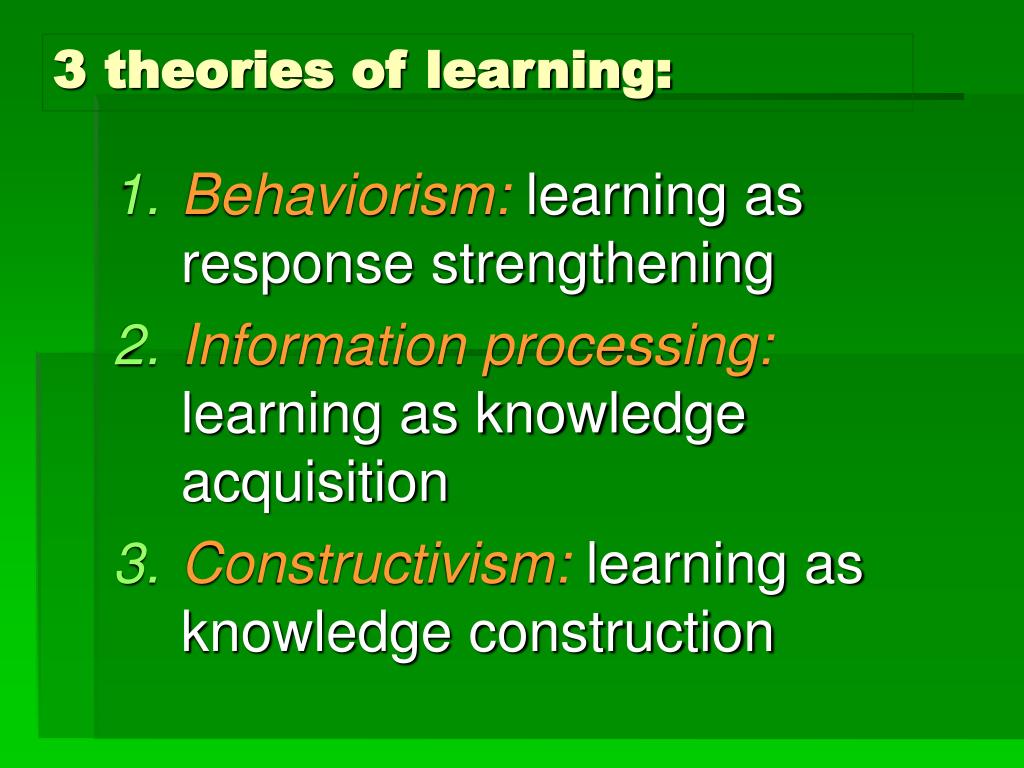 3 theories of learning:

1. Behaviorism: learning as response strengthening
2. Information processing: learning as knowledge acquisition
3. Constructivism: learning as knowledge construction